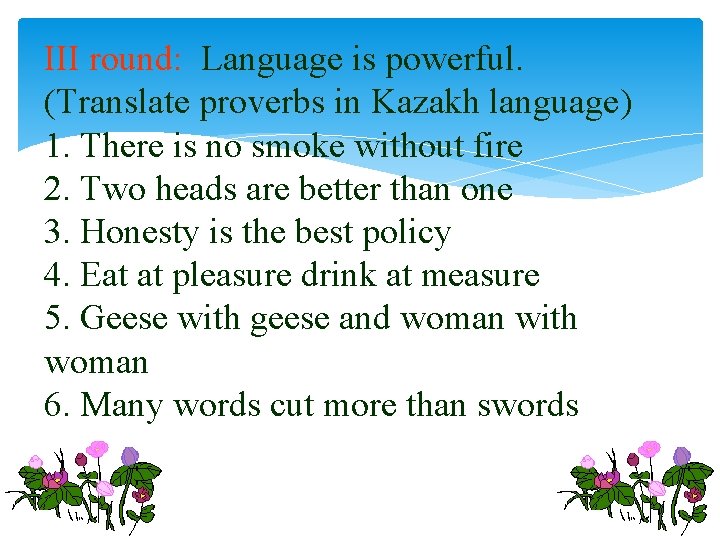 III round: Language is powerful. (Translate proverbs in Kazakh language)
1. There is no smoke without fire
2. Two heads are better than one
3. Honesty is the best policy
4. Eat at pleasure drink at measure
5. Geese with geese and woman with woman
6. Many words cut more than swords